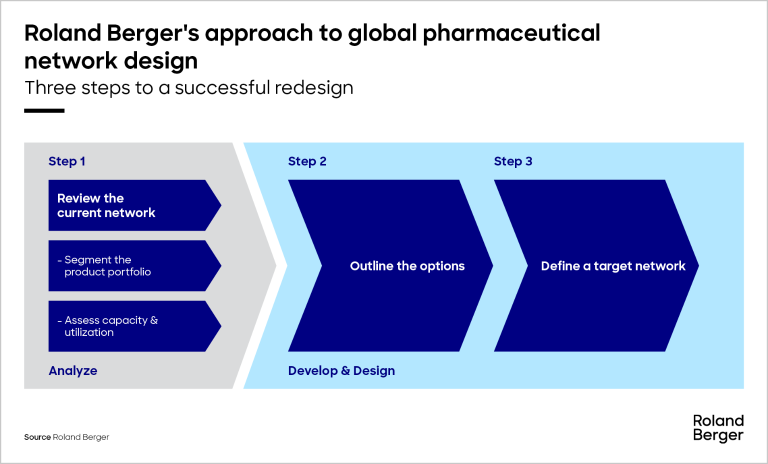 Roland Berger's approach to global pharmaceutical network design

Three steps to a successful redesign

Step 1

Review the current network

- Segment the product portfolio

- Assess capacity & utilization

Analyze

Step 2

Outline the options

Step 3

Define a target network

Develop & Design

Source Roland Berger

Roland Berger